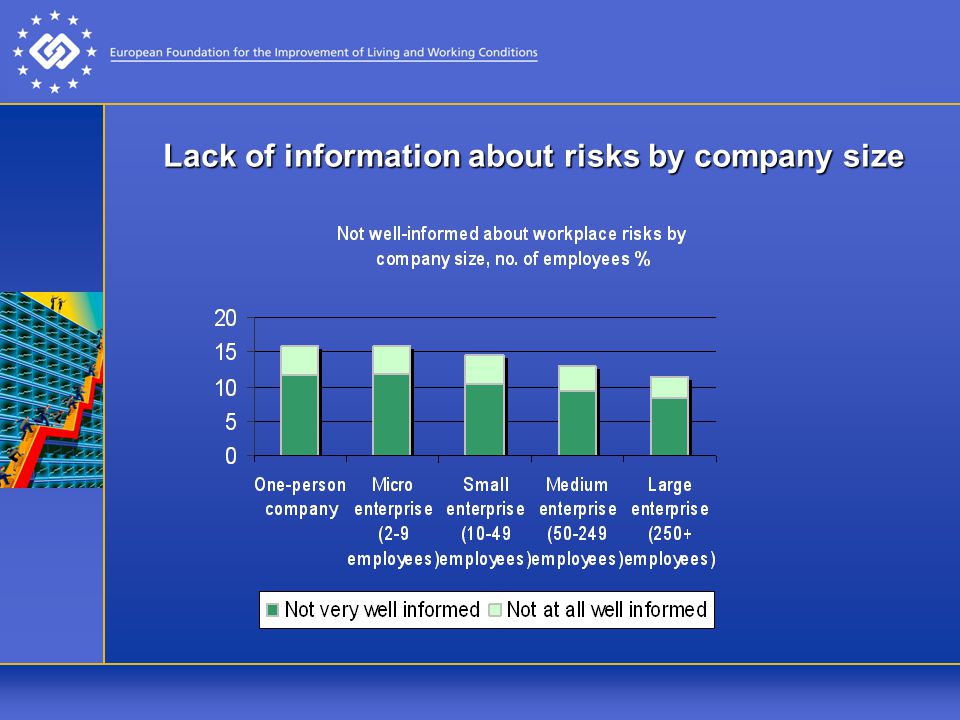 European Foundation for the Improvement of Living and Working Conditions

Lack of information about risks by company size

Not well-informed about workplace risks by company size, no. of employees %

20
15
10
5
0

One-person company
Micro enterprise (2-9 employees)
Small enterprise (10-49 employees)
Medium enterprise (50-249 employees)
Large enterprise (250+ employees)

Not very well informed
Not at all well informed